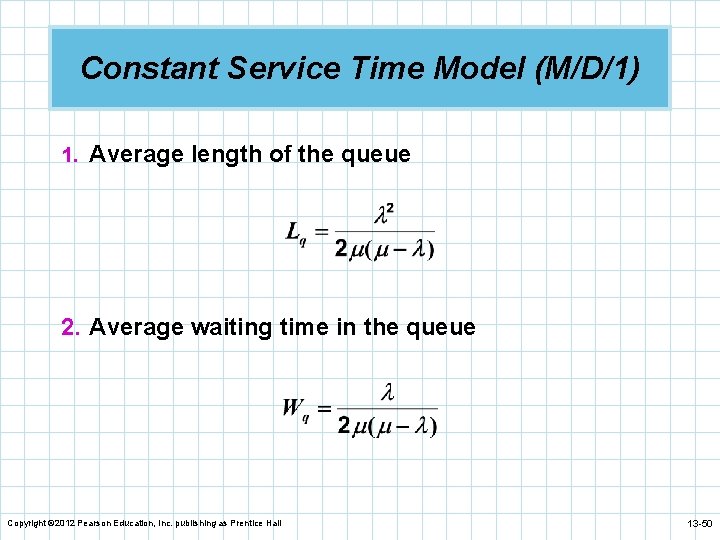 Constant Service Time Model (M/D/1)

1. Average length of the queue

$L_q = \frac{\lambda^2}{2\mu(\mu - \lambda)}$

2. Average waiting time in the queue

$W_q = \frac{\lambda}{2\mu(\mu - \lambda)}$

Copyright ©2012 Pearson Education, Inc. publishing as Prentice Hall

13-50